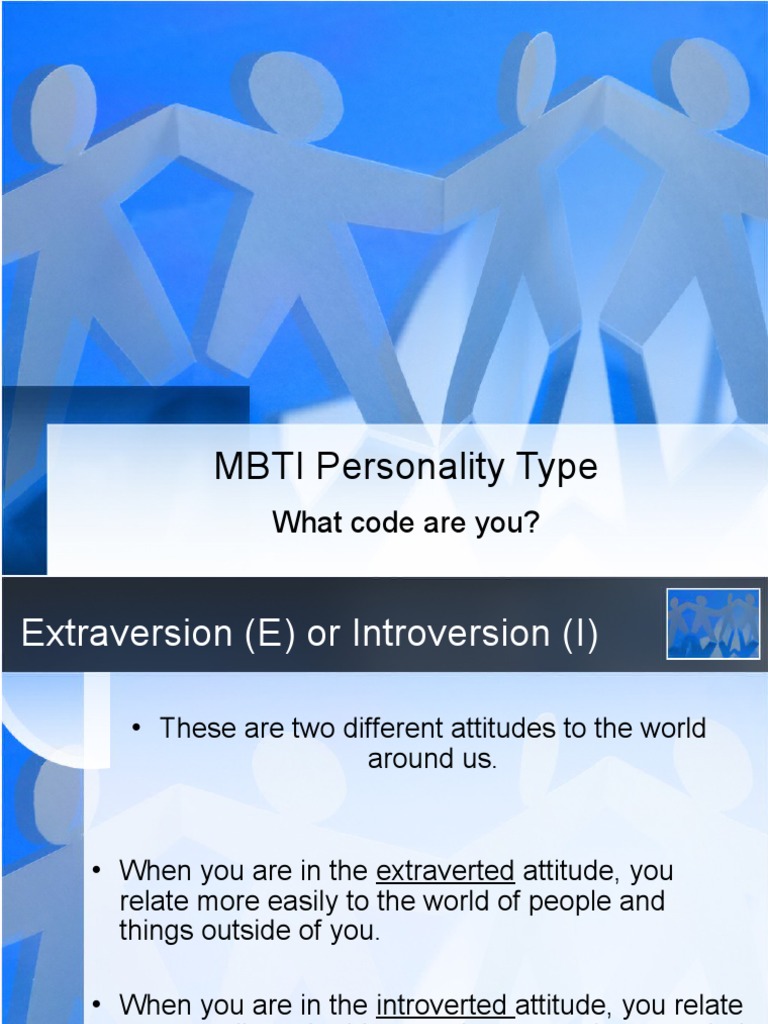 MBTI Personality Type

What code are you?

Extraversion (E) or Introversion (I)

• These are two different attitudes to the world around us.

• When you are in the extraverted attitude, you relate more easily to the world of people and things outside of you.

• When you are in the introverted attitude, you relate